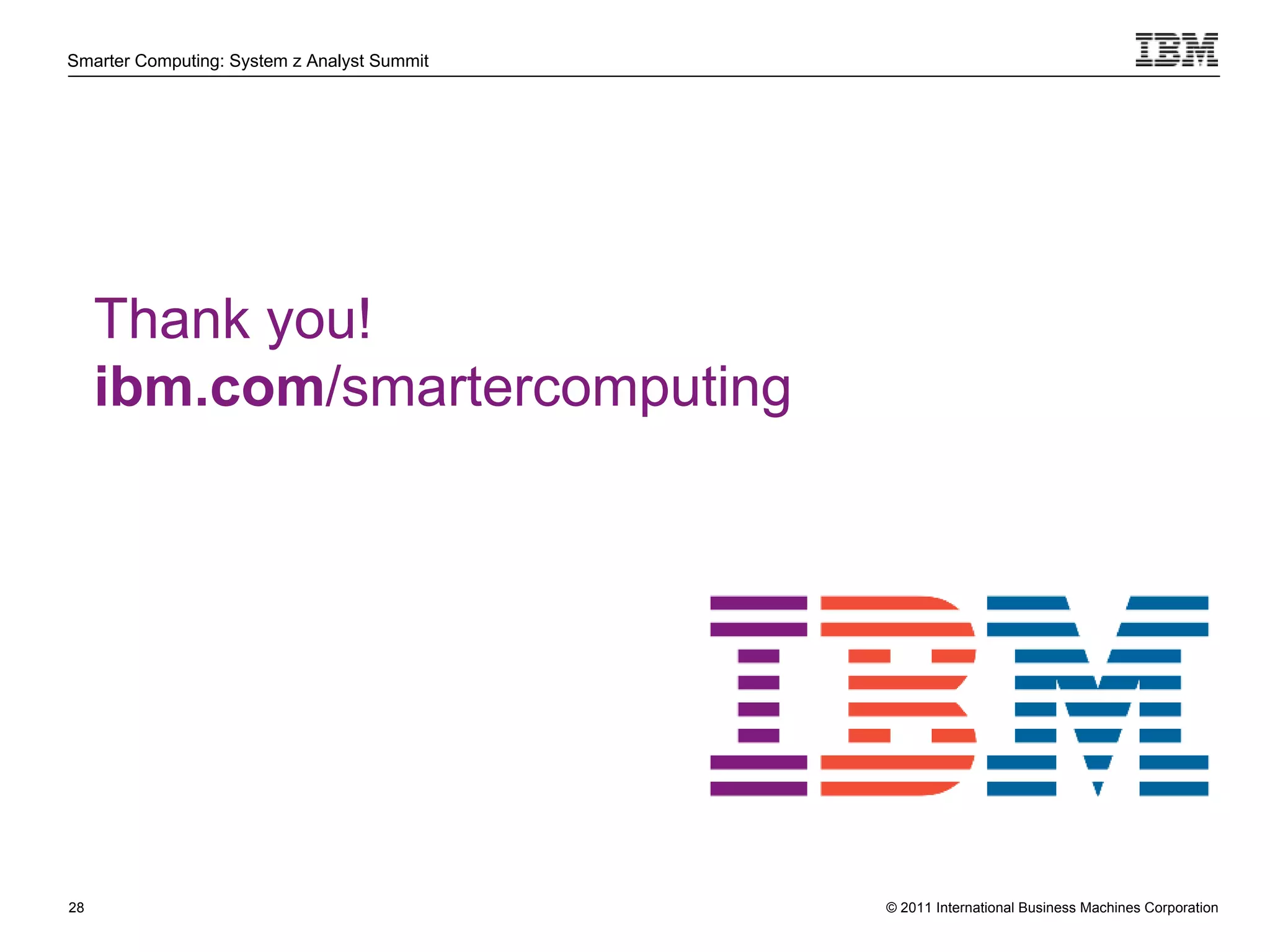 Smarter Computing: System z Analyst Summit

IBM

Thank you!
ibm.com/smartercomputing

IBM

28

© 2011 International Business Machines Corporation